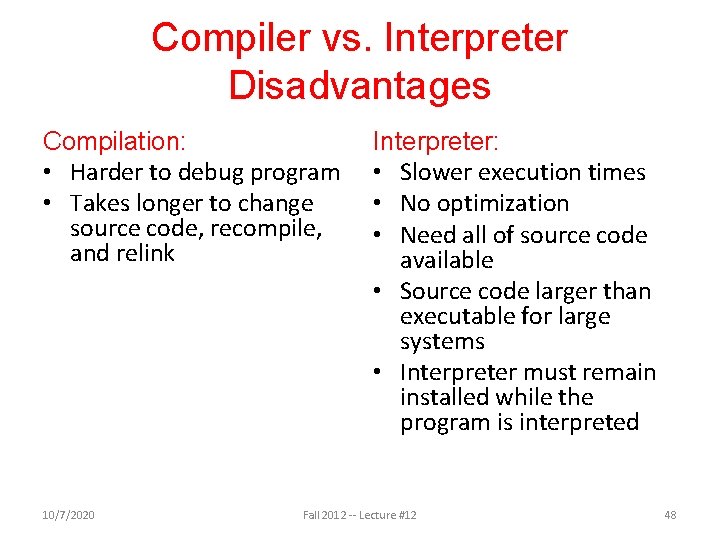 Compiler vs. Interpreter Disadvantages

Compilation:
• Harder to debug program
• Takes longer to change source code, recompile, and relink

Interpreter:
• Slower execution times
• No optimization
• Need all of source code available
• Source code larger than executable for large systems
• Interpreter must remain installed while the program is interpreted

10/7/2020
Fall 2012 -- Lecture #12
48